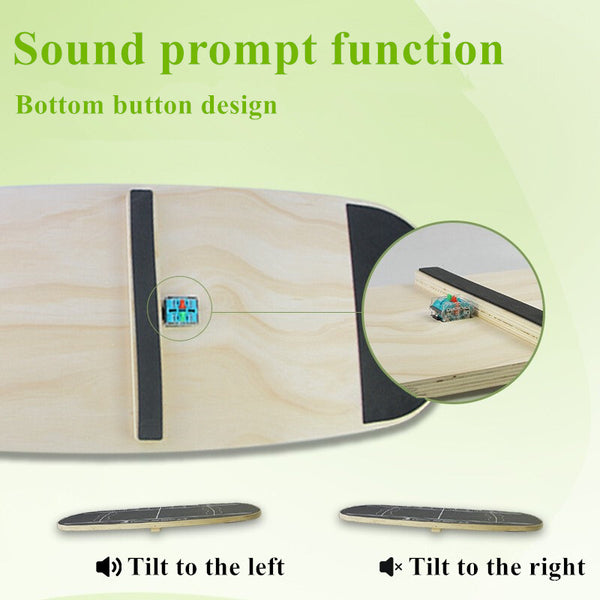 Sound prompt function

Bottom button design

Tilt to the left

Tilt to the right